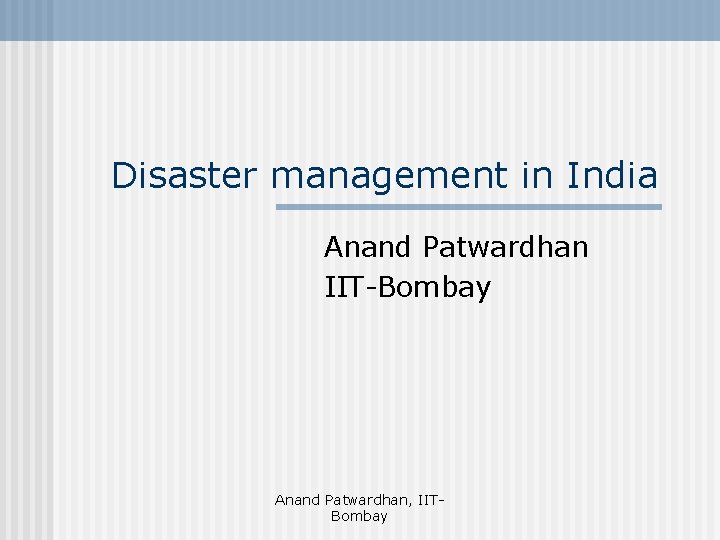 Disaster management in India

Anand Patwardhan
IIT-Bombay

Anand Patwardhan, IIT-Bombay